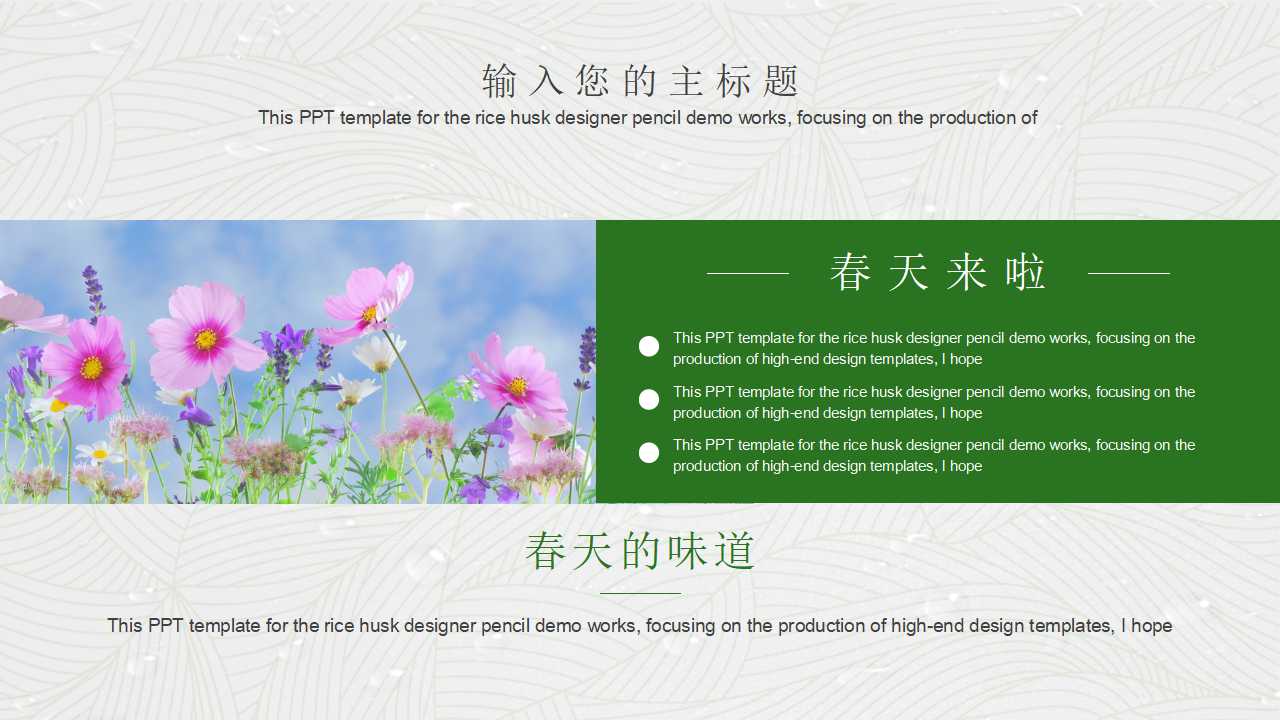 输入您的主标题

This PPT template for the rice husk designer pencil demo works, focusing on the production of

春天来啦

This PPT template for the rice husk designer pencil demo works, focusing on the production of high-end design templates, I hope

This PPT template for the rice husk designer pencil demo works, focusing on the production of high-end design templates, I hope

This PPT template for the rice husk designer pencil demo works, focusing on the production of high-end design templates, I hope

春天的味道

This PPT template for the rice husk designer pencil demo works, focusing on the production of high-end design templates, I hope